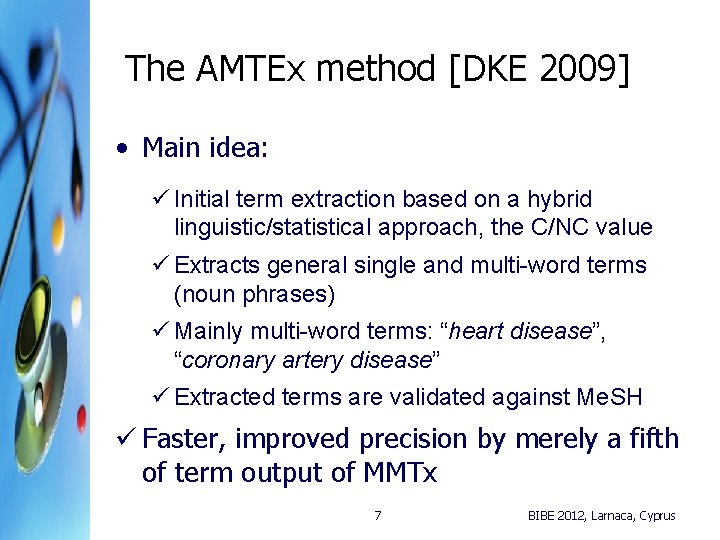 The AMTEx method [DKE 2009]

• Main idea:

✓ Initial term extraction based on a hybrid linguistic/statistical approach, the C/NC value

✓ Extracts general single and multi-word terms (noun phrases)

✓ Mainly multi-word terms: “heart disease”, “coronary artery disease”

✓ Extracted terms are validated against MeSH

✓ Faster, improved precision by merely a fifth of term output of MMTx

7

BIBE 2012, Larnaca, Cyprus